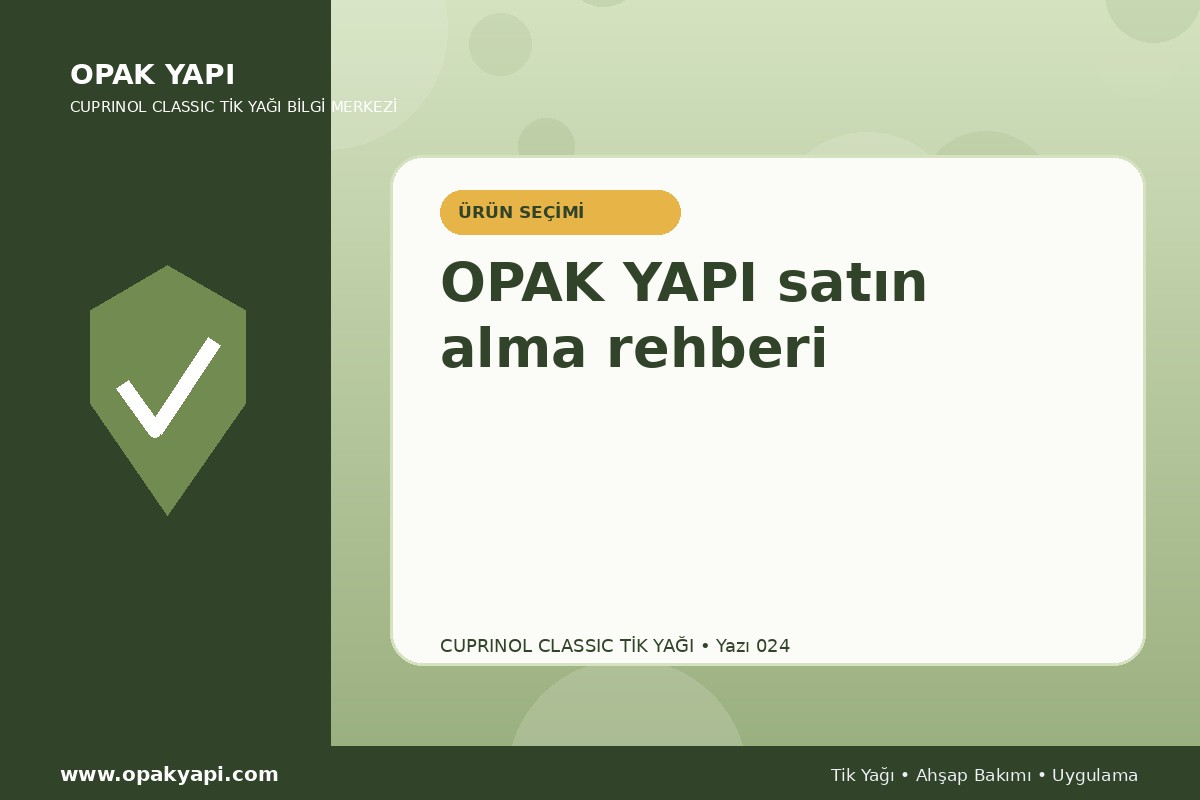 OPAK YAPI
CUPRINOL CLASSIC TİK YAĞI BİLGİ MERKEZİ

ÜRÜN SEÇİMİ

OPAK YAPI satın alma rehberi

CUPRINOL CLASSIC TİK YAĞI • Yazı 024

www.opakyapi.com

Tik Yağı • Ahşap Bakımı • Uygulama